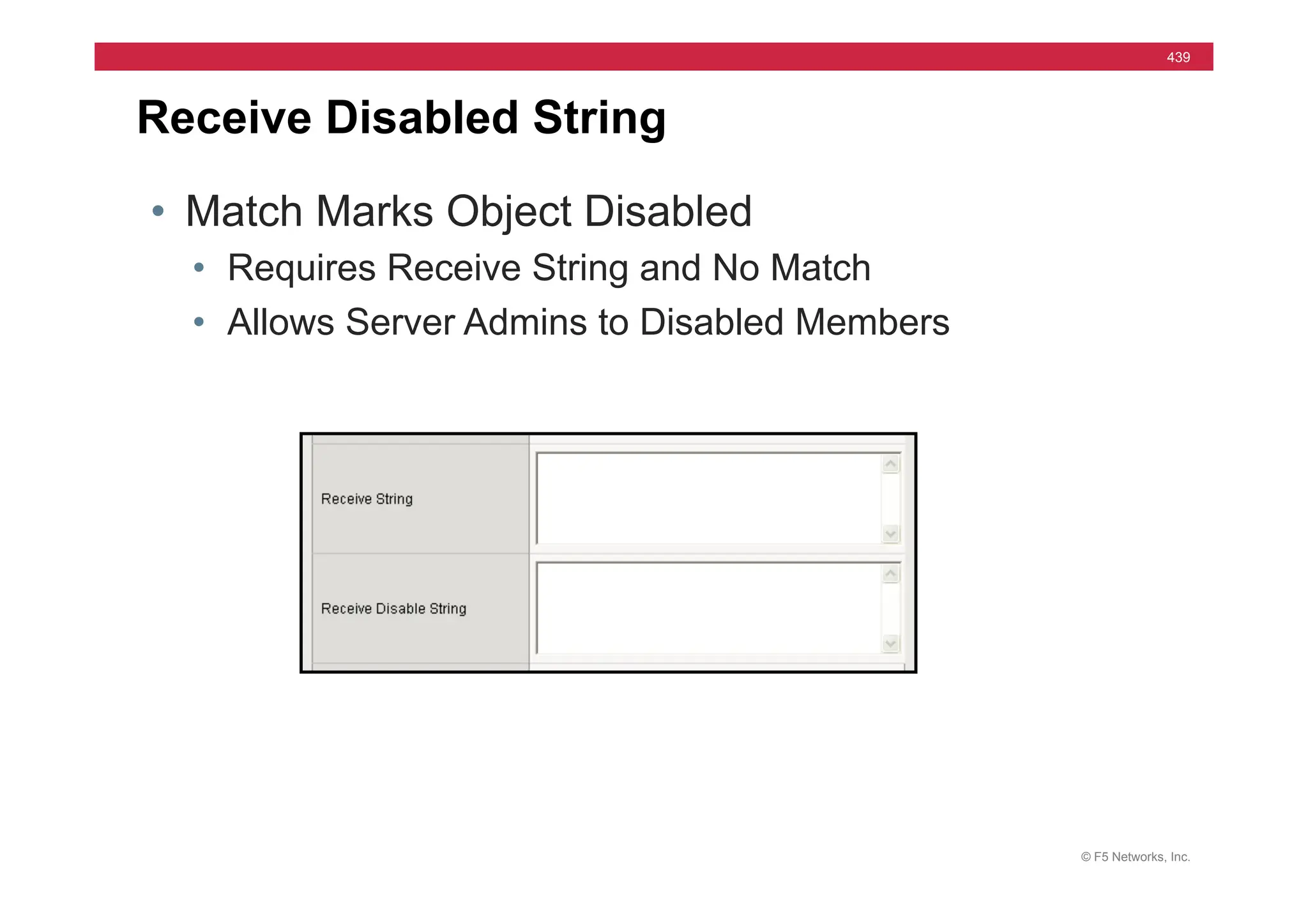 439

Receive Disabled String

• Match Marks Object Disabled
  • Requires Receive String and No Match
  • Allows Server Admins to Disabled Members

Receive String

Receive Disable String

© F5 Networks, Inc.